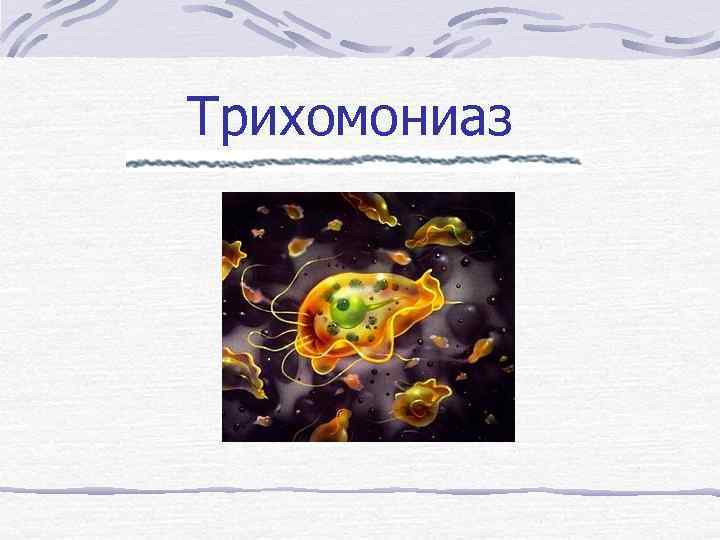 Трихомониаз